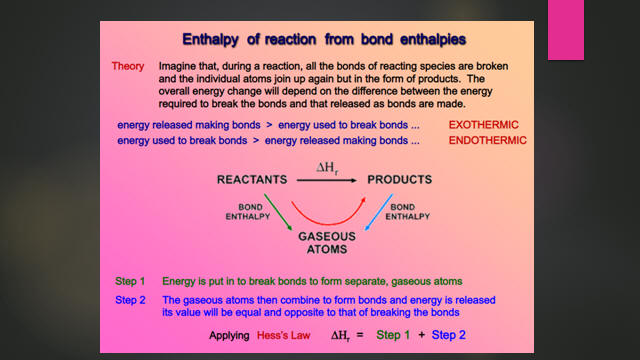 Enthalpy of reaction from bond enthalpies

Theory Imagine that, during a reaction, all the bonds of reacting species are broken and the individual atoms join up again but in the form of products. The overall energy change will depend on the difference between the energy required to break the bonds and that released as bonds are made.

energy released making bonds > energy used to break bonds ... EXOTHERMIC
energy used to break bonds > energy released making bonds ... ENDOTHERMIC

REACTANTS $\Delta H_r$ PRODUCTS

BOND ENTHALPY

BOND ENTHALPY

GASEOUS ATOMS

Step 1 Energy is put in to break bonds to form separate, gaseous atoms

Step 2 The gaseous atoms then combine to form bonds and energy is released its value will be equal and opposite to that of breaking the bonds

Applying Hess's Law $\Delta H_r$ = Step 1 + Step 2